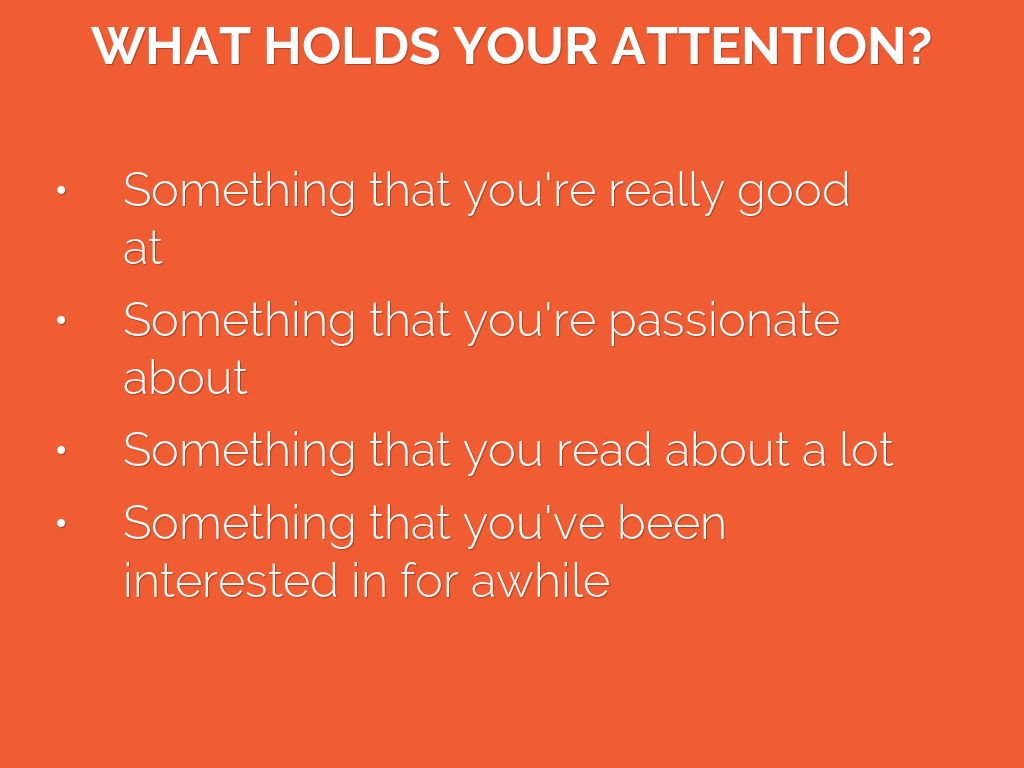 WHAT HOLDS YOUR ATTENTION?

• Something that you're really good at
• Something that you're passionate about
• Something that you read about a lot
• Something that you've been interested in for awhile